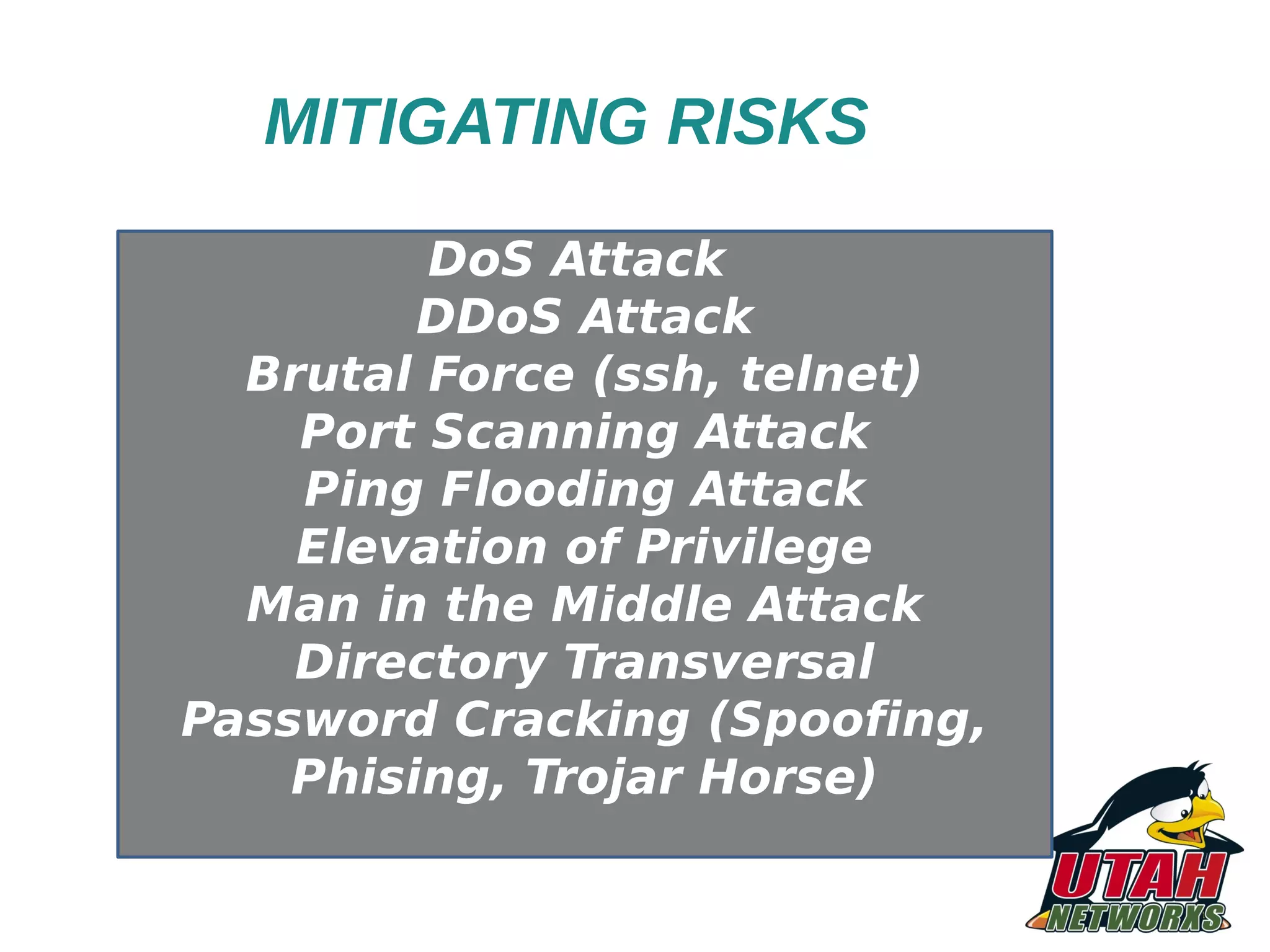 MITIGATING RISKS

DoS Attack
DDoS Attack
Brutal Force (ssh, telnet)
Port Scanning Attack
Ping Flooding Attack
Elevation of Privilege
Man in the Middle Attack
Directory Transversal
Password Cracking (Spoofing, Phising, Trojar Horse)

UTAH
NETWORXS